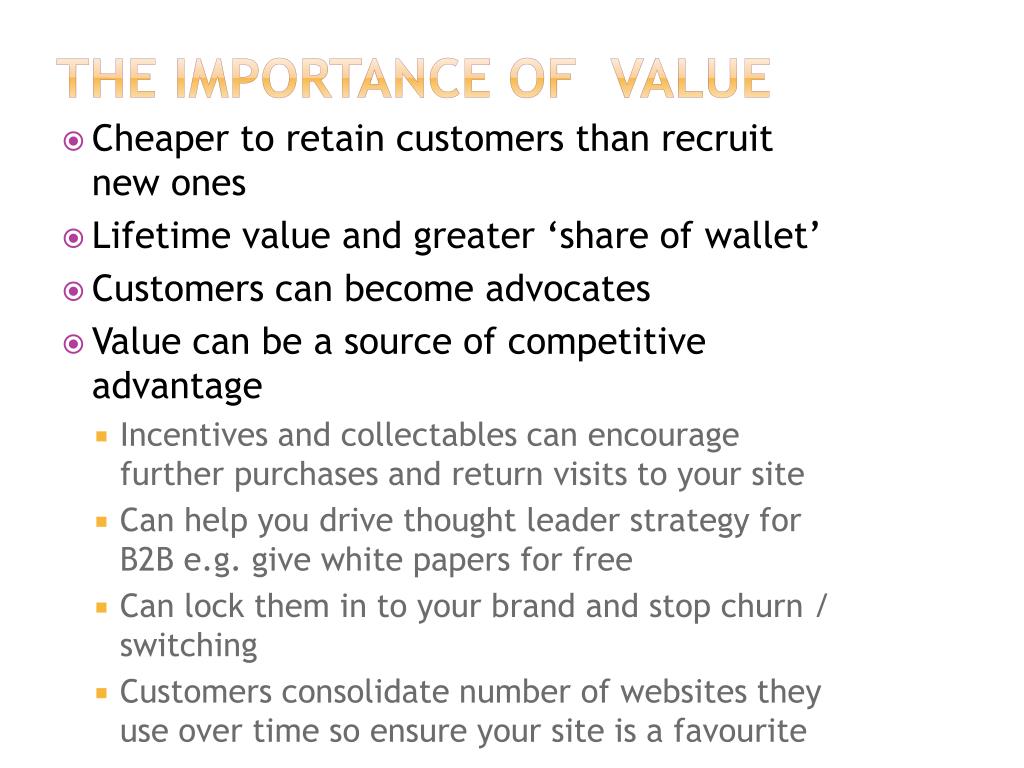 THE IMPORTANCE OF  VALUE

Cheaper to retain customers than recruit new ones

Lifetime value and greater ‘share of wallet’

Customers can become advocates

Value can be a source of competitive advantage

Incentives and collectables can encourage further purchases and return visits to your site

Can help you drive thought leader strategy for B2B e.g. give white papers for free

Can lock them in to your brand and stop churn / switching

Customers consolidate number of websites they use over time so ensure your site is a favourite